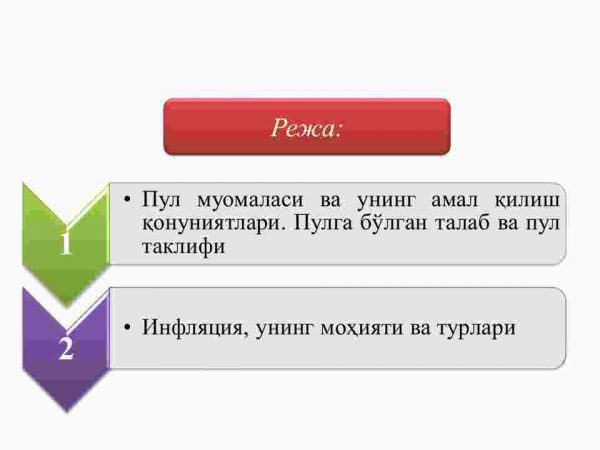 Режа:

1

• Пул муомаласи ва унинг амал қилиш қонуниятлари. Пулга бўлган талаб ва пул таклифи

2

• Инфляция, унинг моҳияти ва турлари